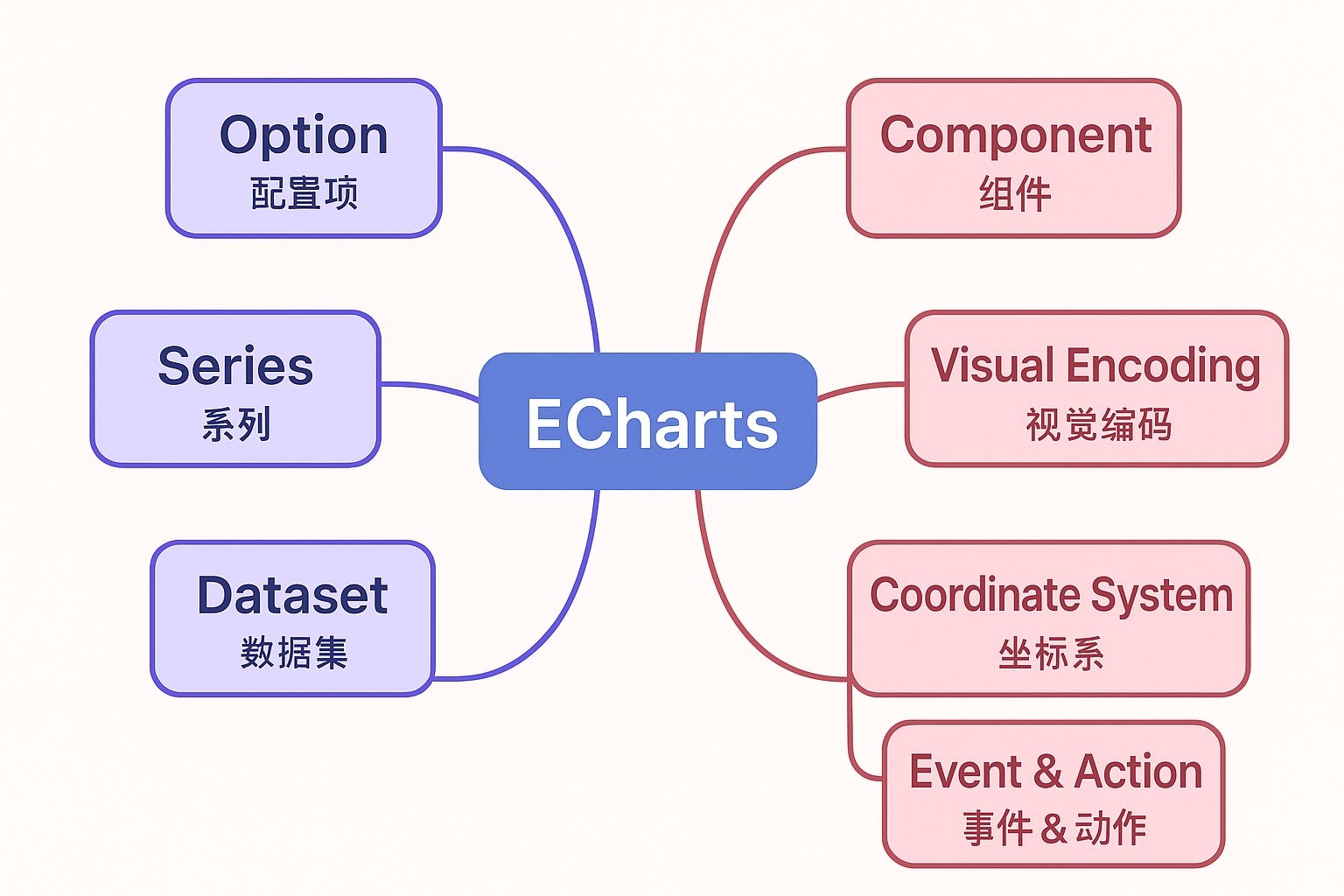 Option
配置项

Series
系列

Dataset
数据集

ECharts

Component
组件

Visual Encoding
视觉编码

Coordinate System
坐标系

Event & Action
事件 & 动作